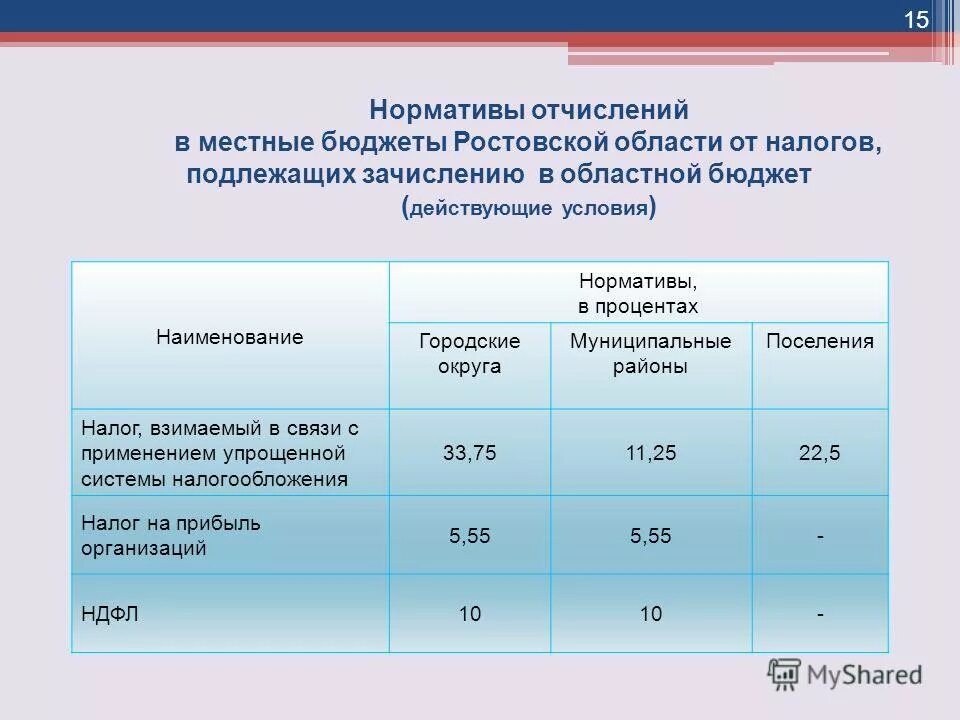 15

Нормативы отчислений в местные бюджеты Ростовской области от налогов, подлежащих зачислению в областной бюджет (действующие условия)

| Наименование | Нормативы, в процентах | | |
|---|---|---|---|
| | Городские округа | Муниципальные районы | Поселения |
| Налог, взимаемый в связи с применением упрощенной системы налогообложения | 33,75 | 11,25 | 22,5 |
| Налог на прибыль организаций | 5,55 | 5,55 | - |
| НДФЛ | 10 | 10 | - |

MyShared